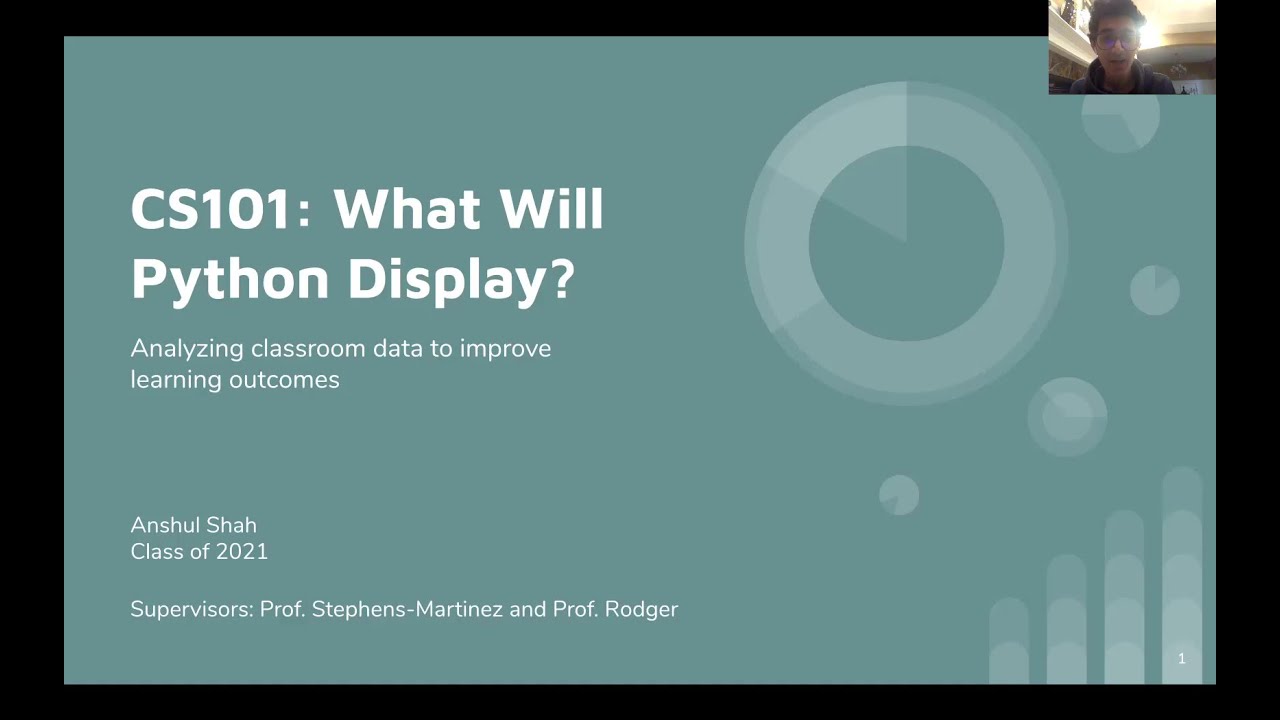 CS101: What Will Python Display?

Analyzing classroom data to improve learning outcomes

Anshul Shah
Class of 2021

Supervisors: Prof. Stephens-Martinez and Prof. Rodger

1